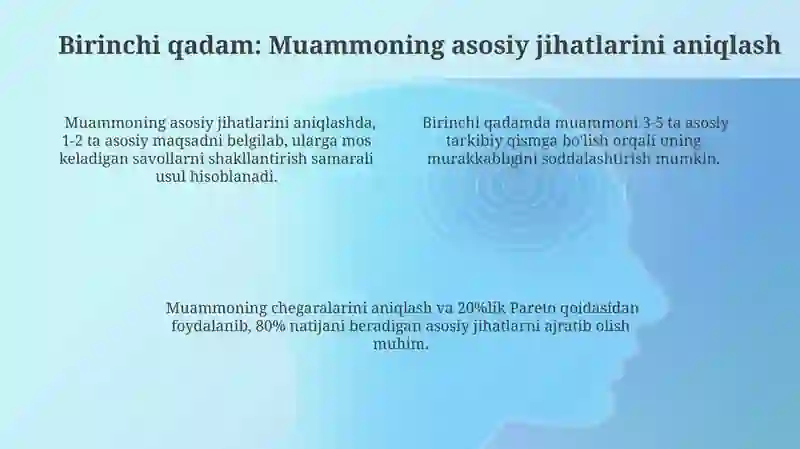 Birinchi qadam: Muammoning asosiy jihatlarini aniqlash

Muammoning asosiy jihatlarini aniqlashda, 1-2 ta asosiy maqsadni belgilab, ularga mos keladigan savollarni shakllantirish samarali usul hisoblanadi.

Birinchi qadamda muammoni 3-5 ta asosiy tarkibiy qismga bo'lish orqali uning murakkabligini soddalashtirish mumkin.

Muammoning chegaralarini aniqlash va 20%lik Pareto qoidasidan foydalanib, 80% natijani beradigan asosiy jihatlarni ajratib olish muhim.